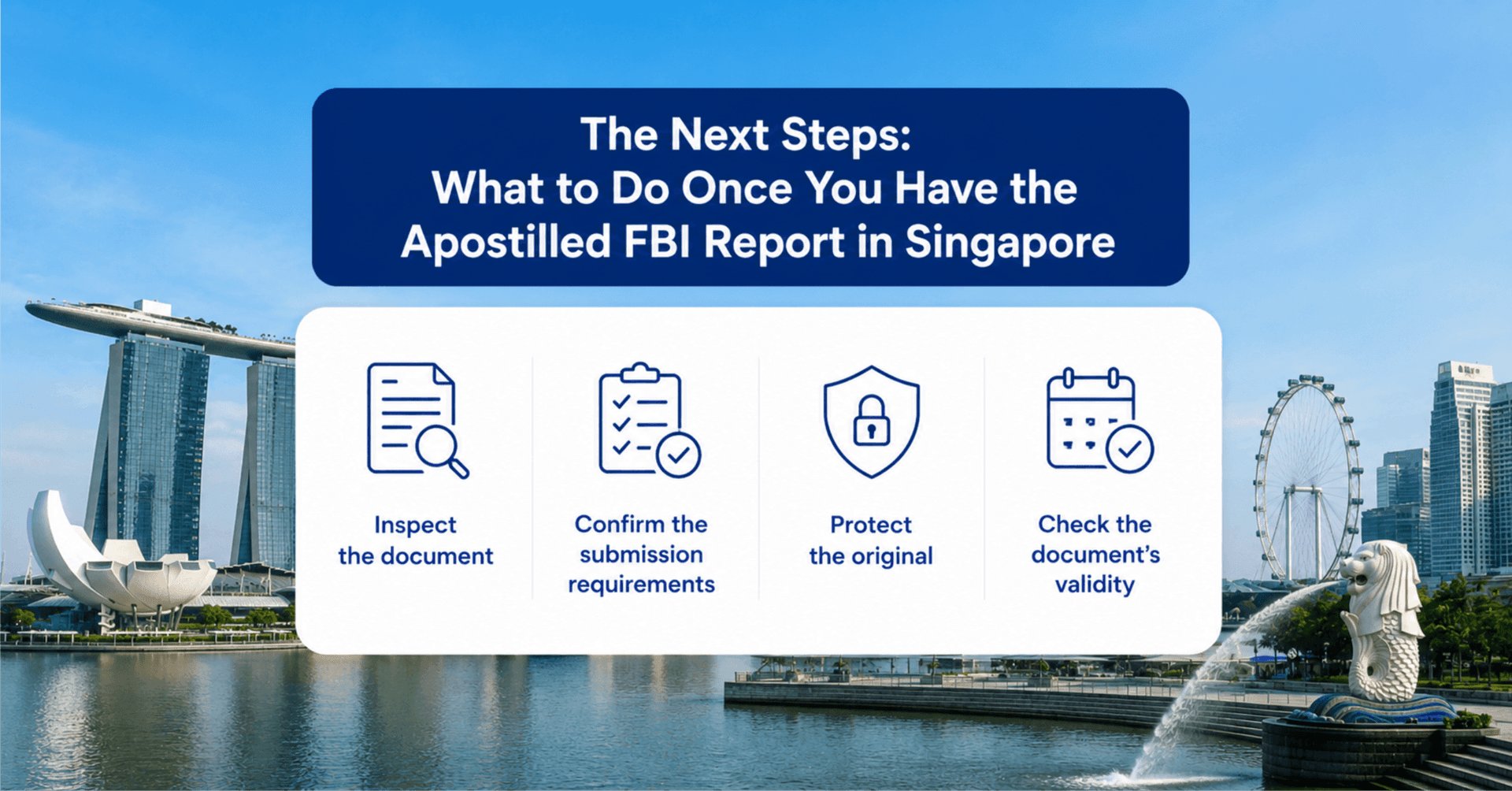 The Next Steps:
What to Do Once You Have the Apostilled FBI Report in Singapore

Inspect
the document

Confirm the
submission
requirements

Protect
the original

Check the
document's
validity